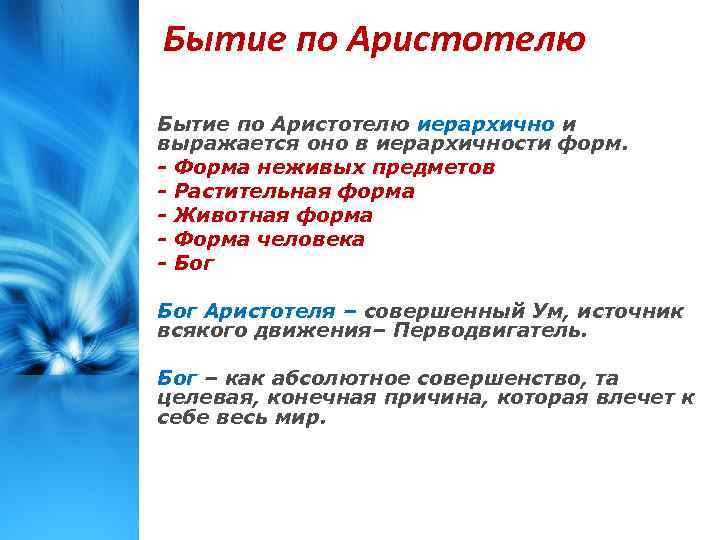 Бытие по Аристотелю

Бытие по Аристотелю иерархично и выражается оно в иерархичности форм.
- Форма неживых предметов
- Растительная форма
- Животная форма
- Форма человека
- Бог

Бог Аристотеля – совершенный Ум, источник всякого движения– Перводвигатель.

Бог – как абсолютное совершенство, та целевая, конечная причина, которая влечет к себе весь мир.